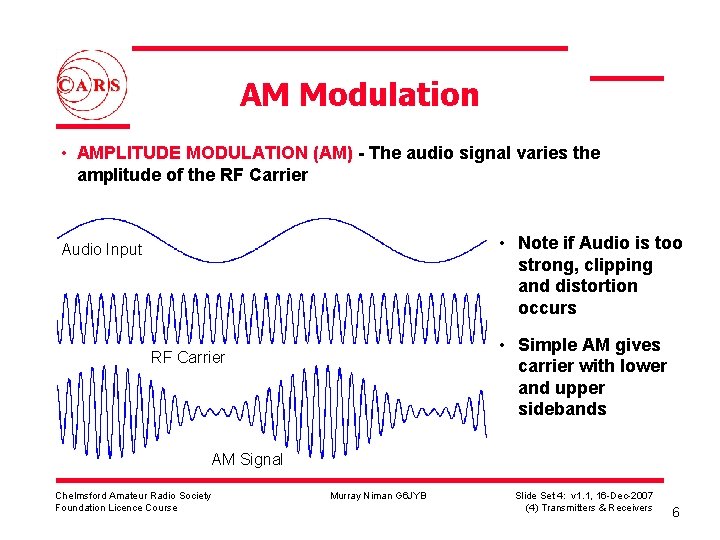 CARS

AM Modulation

• AMPLITUDE MODULATION (AM) - The audio signal varies the amplitude of the RF Carrier

Audio Input

RF Carrier

AM Signal

• Note if Audio is too strong, clipping and distortion occurs

• Simple AM gives carrier with lower and upper sidebands

Chelmsford Amateur Radio Society
Foundation Licence Course

Murray Niman G6JYB

Slide Set 4: v1.1, 16-Dec-2007
(4) Transmitters & Receivers

6